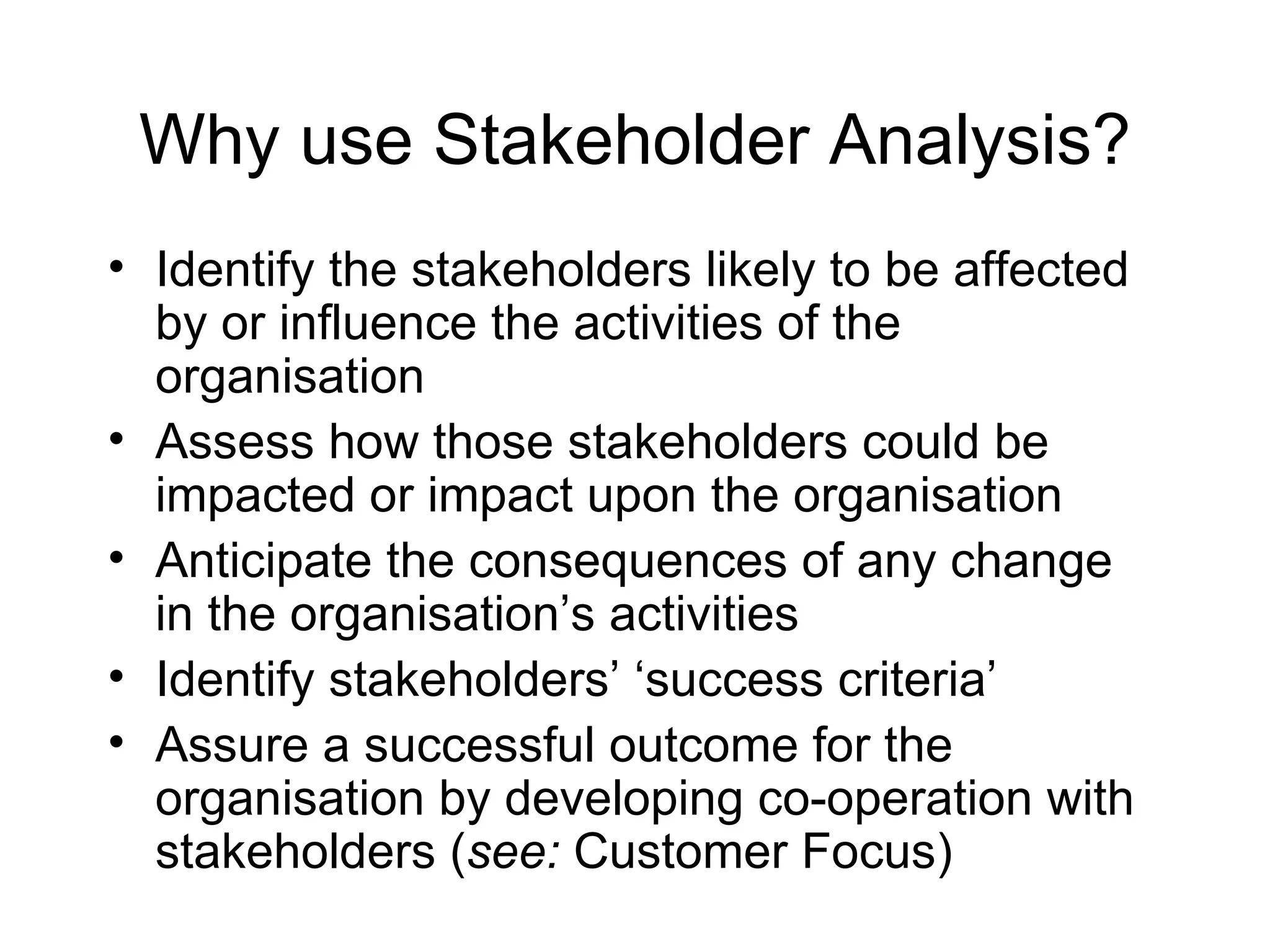 Why use Stakeholder Analysis?

• Identify the stakeholders likely to be affected by or influence the activities of the organisation
• Assess how those stakeholders could be impacted or impact upon the organisation
• Anticipate the consequences of any change in the organisation’s activities
• Identify stakeholders’ ‘success criteria’
• Assure a successful outcome for the organisation by developing co-operation with stakeholders (see: Customer Focus)